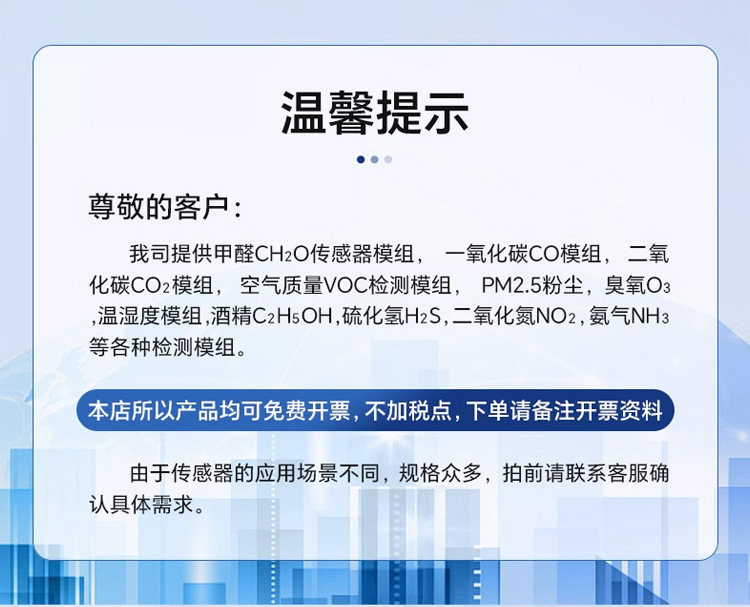 温馨提示

尊敬的客户：

我司提供甲醛$CH_2O$传感器模组， 一氧化碳CO模组， 二氧化碳$CO_2$模组， 空气质量VOC检测模组， PM2.5粉尘，臭氧$O_3$,温湿度模组,酒精$C_2H_5OH$,硫化氢$H_2S$,二氧化氮$NO_2$,氨气$NH_3$等各种检测模组。

本店所以产品均可免费开票，不加税点，下单请备注开票资料

由于传感器的应用场景不同，规格众多，拍前请联系客服确认具体需求。